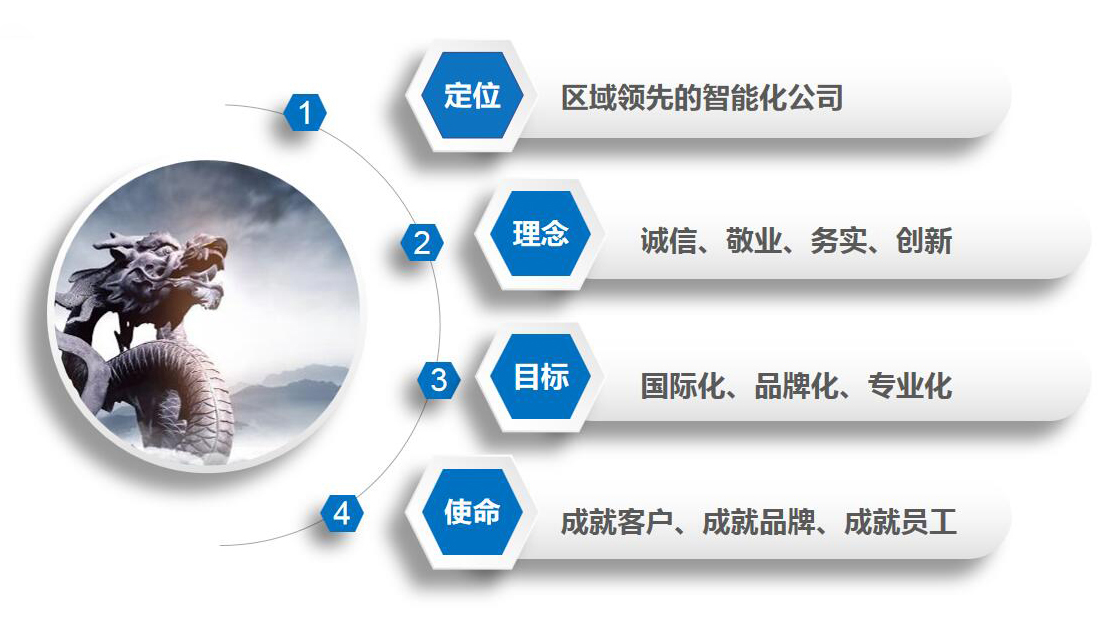 1
定位
区域领先的智能化公司

2
理念
诚信、敬业、务实、创新

3
目标
国际化、品牌化、专业化

4
使命
成就客户、成就品牌、成就员工